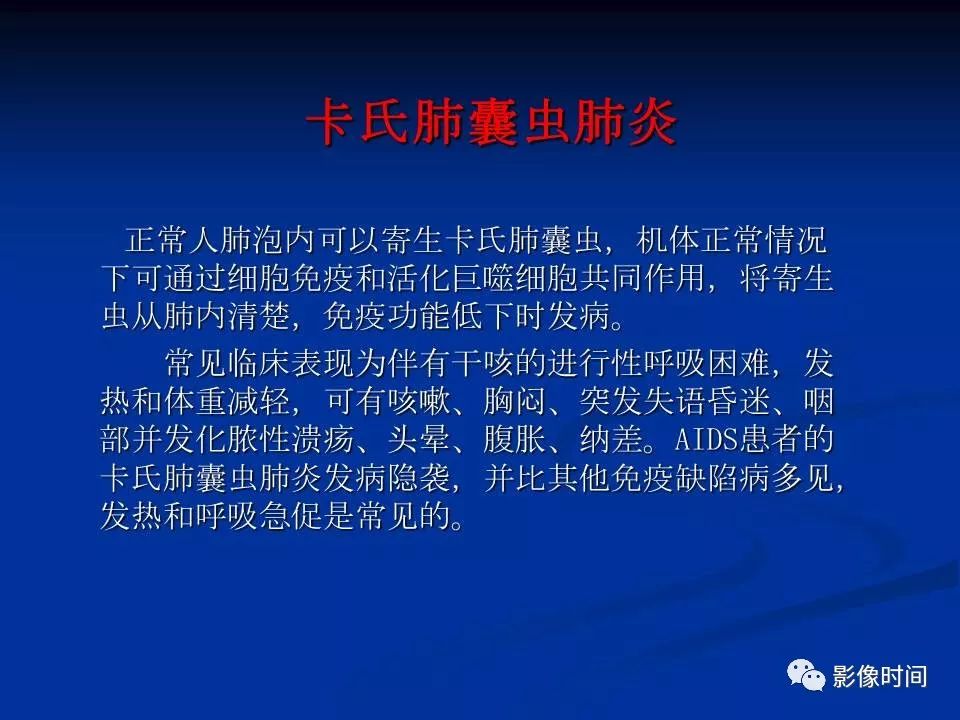 卡氏肺囊虫肺炎

正常人肺泡内可以寄生卡氏肺囊虫，机体正常情况下可通过细胞免疫和活化巨噬细胞共同作用，将寄生虫从肺内清楚，免疫功能低下时发病。

常见临床表现为伴有干咳的进行性呼吸困难，发热和体重减轻，可有咳嗽、胸闷、突发失语昏迷、咽部并发化脓性溃疡、头晕、腹胀、纳差。AIDS患者的卡氏肺囊虫肺炎发病隐袭，并比其他免疫缺陷病多见，发热和呼吸急促是常见的。

影像时间